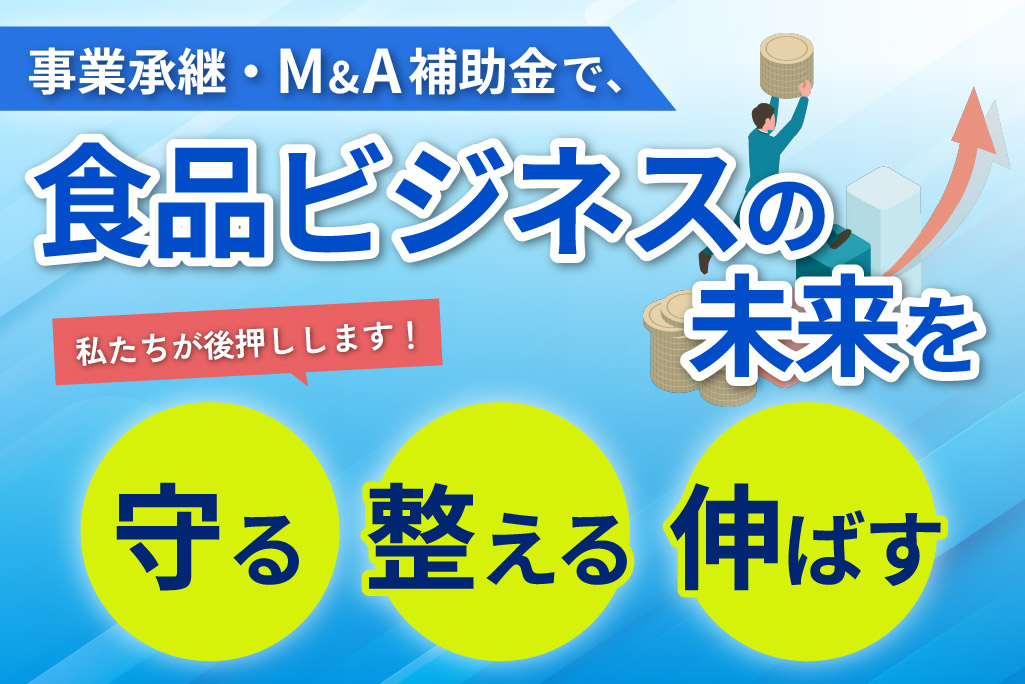 事業承継・M&A補助金で、

食品ビジネスの未来を

私たちが後押しします！

守る 整える 伸ばす